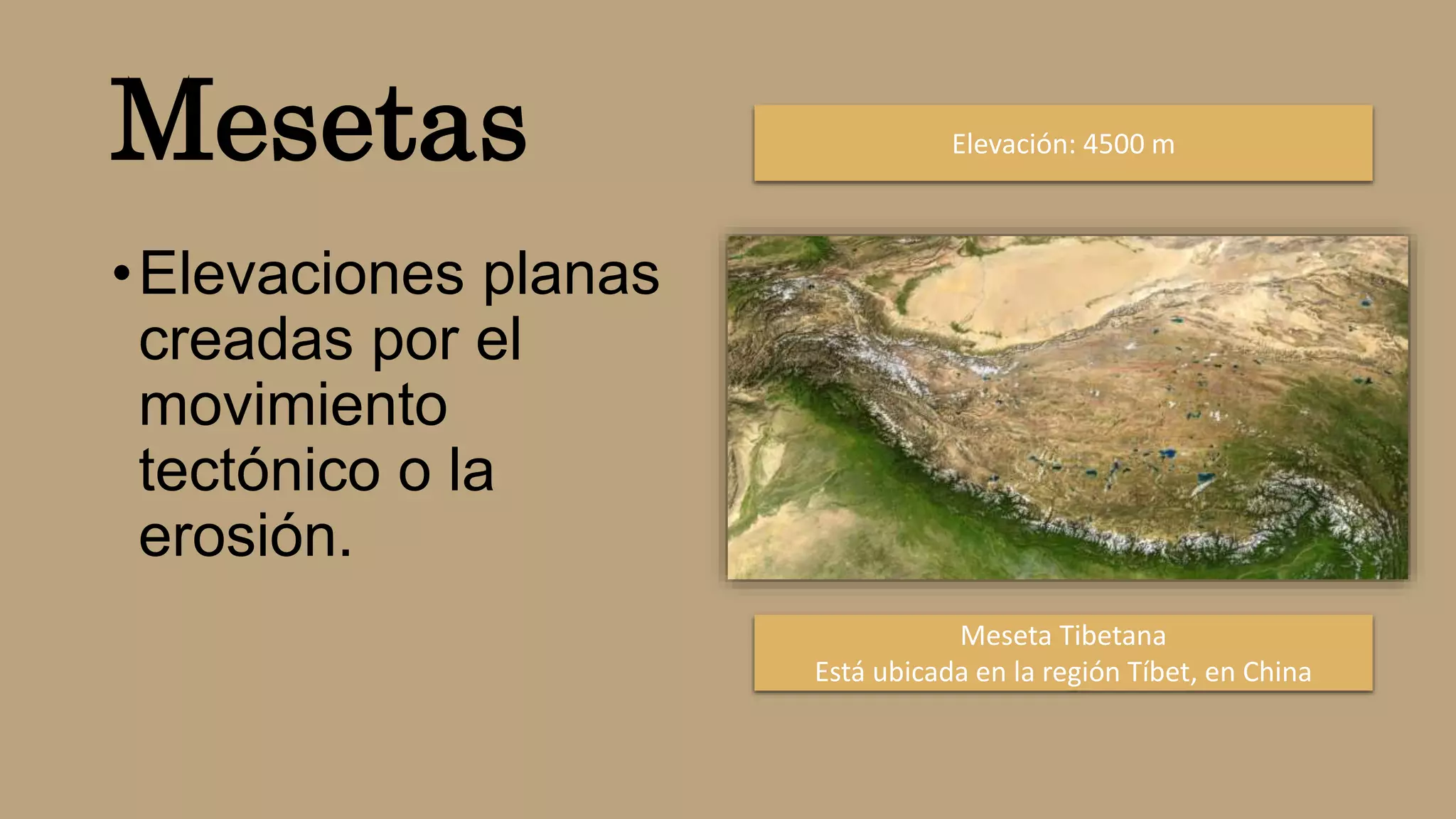 Mesetas

• Elevaciones planas creadas por el movimiento tectónico o la erosión.

Elevación: 4500 m

Meseta Tibetana
Está ubicada en la región Tíbet, en China